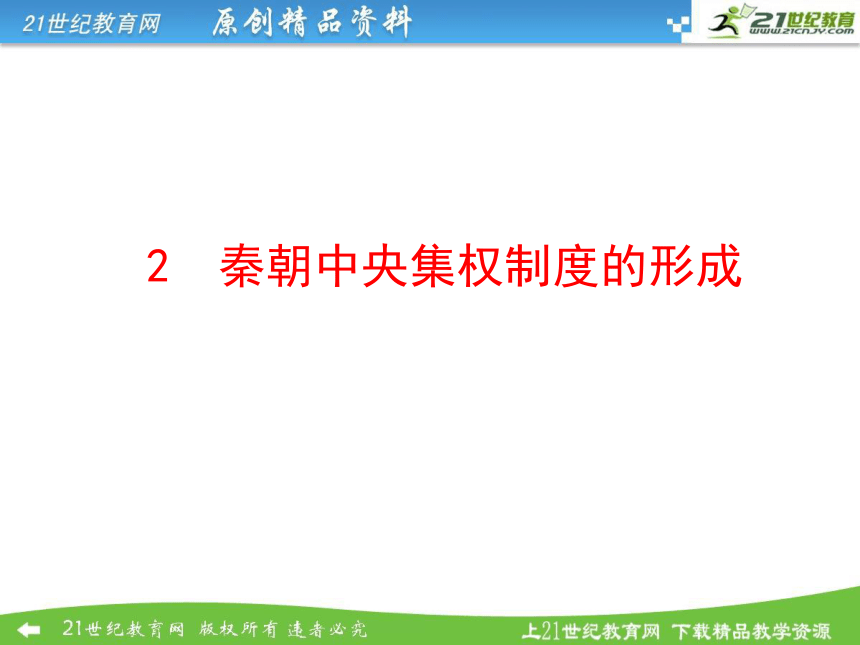 21世纪教育网　原创精品资料

21世纪教育
www.21cnjy.com

2　秦朝中央集权制度的形成

21世纪教育网 版权所有 违者必究

上21世纪教育网 下载精品教学资源